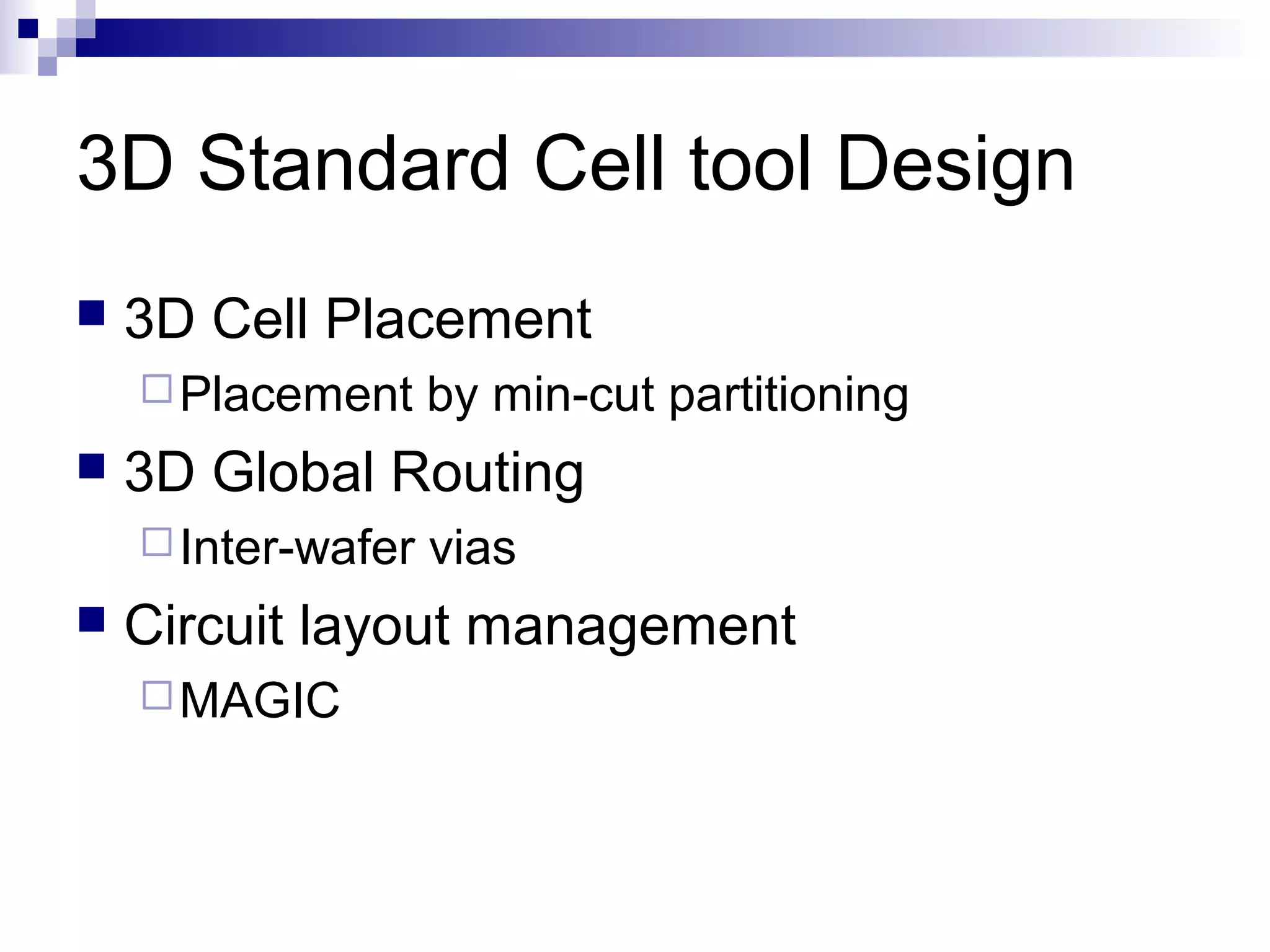 3D Standard Cell tool Design

- 3D Cell Placement
  - Placement by min-cut partitioning
- 3D Global Routing
  - Inter-wafer vias
- Circuit layout management
  - MAGIC